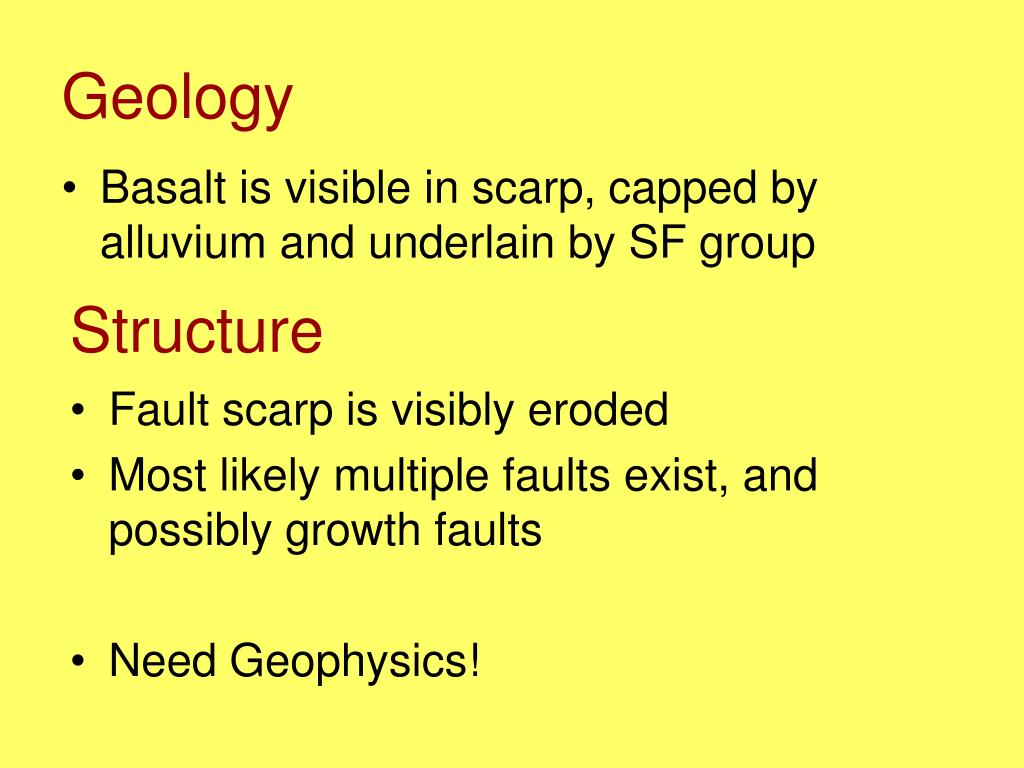 Geology

• Basalt is visible in scarp, capped by alluvium and underlain by SF group

Structure

• Fault scarp is visibly eroded
• Most likely multiple faults exist, and possibly growth faults

• Need Geophysics!